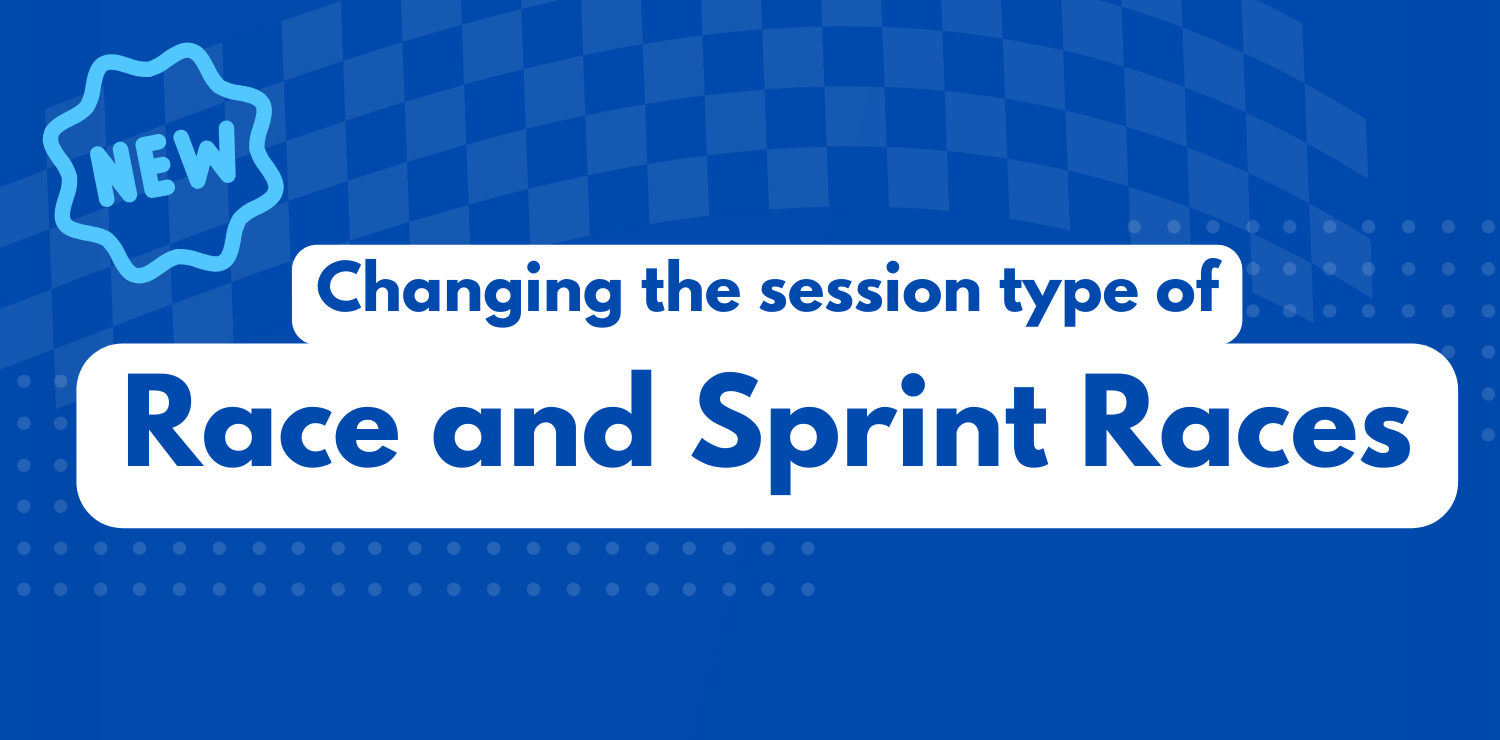 NEW

Changing the session type of

Race and Sprint Races